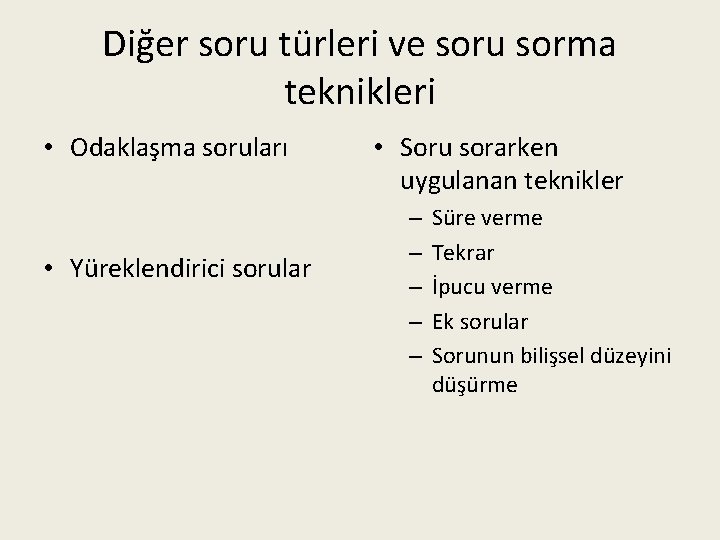 Diğer soru türleri ve soru sorma teknikleri

• Odaklaşma soruları

• Yüreklendirici sorular

• Soru sorarken uygulanan teknikler
– Süre verme
– Tekrar
– İpucu verme
– Ek sorular
– Sorunun bilişsel düzeyini düşürme